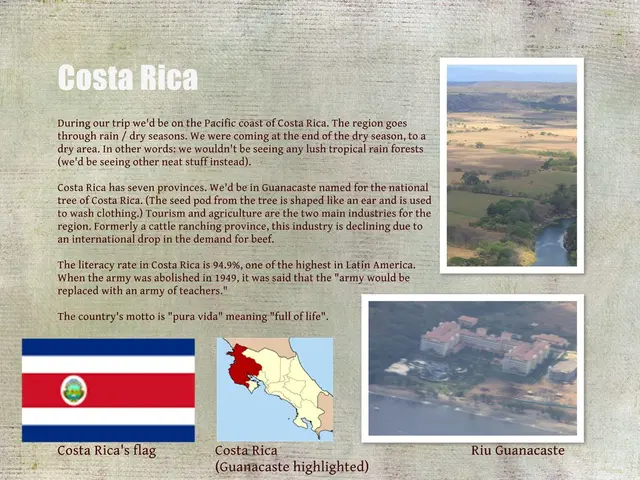 Costa Rica

During our trip we'd be on the Pacific coast of Costa Rica. The region goes through rain / dry seasons. We were coming at the end of the dry season, to a dry area. In other words: we wouldn't be seeing any lush tropical rain forests (we'd be seeing other neat stuff instead).

Costa Rica has seven provinces. We'd be in Guanacaste named for the national tree of Costa Rica. (The seed pod from the tree is shaped like an ear and is used to wash clothing.) Tourism and agriculture are the two main industries for the region. Formerly a cattle ranching province, this industry is declining due to an international drop in the demand for beef.

The literacy rate in Costa Rica is 94.9%, one of the highest in Latin America. When the army was abolished in 1949, it was said that the "army would be replaced with an army of teachers."

The country's motto is "pura vida" meaning "full of life".

Costa Rica's flag

Costa Rica
(Guanacaste highlighted)

Riu Guanacaste